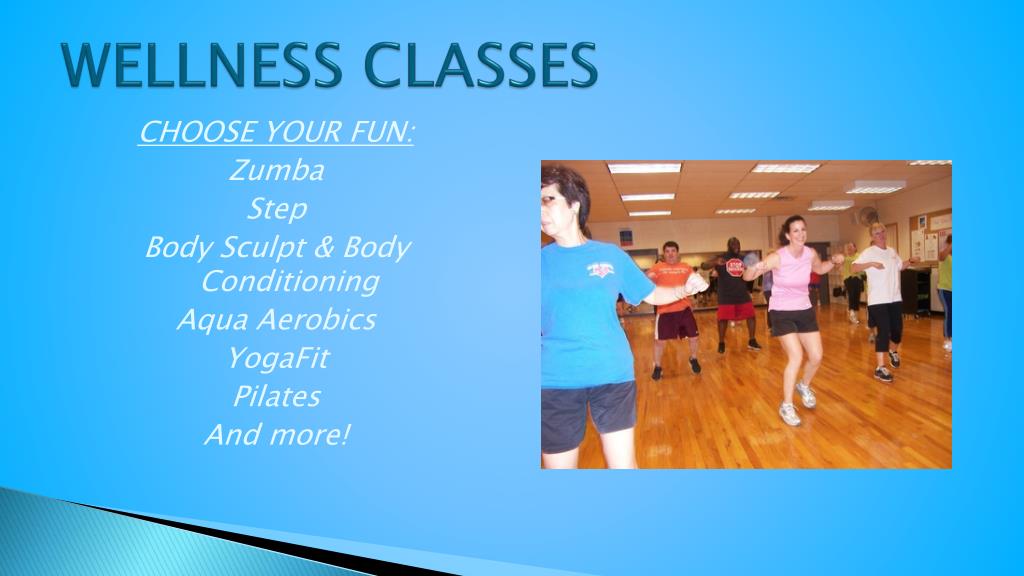 WELLNESS CLASSES

CHOOSE YOUR FUN:
Zumba
Step
Body Sculpt & Body Conditioning
Aqua Aerobics
YogaFit
Pilates
And more!